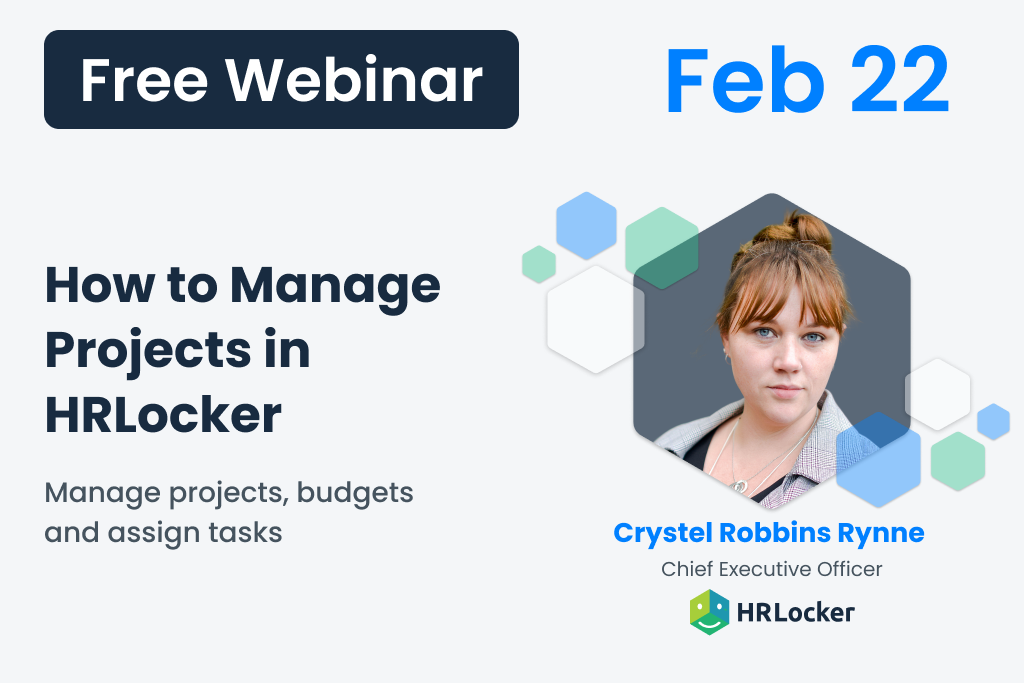 Free Webinar

Feb 22

How to Manage Projects in HRLocker

Manage projects, budgets and assign tasks

Crystel Robbins Rynne

Chief Executive Officer

HRLocker